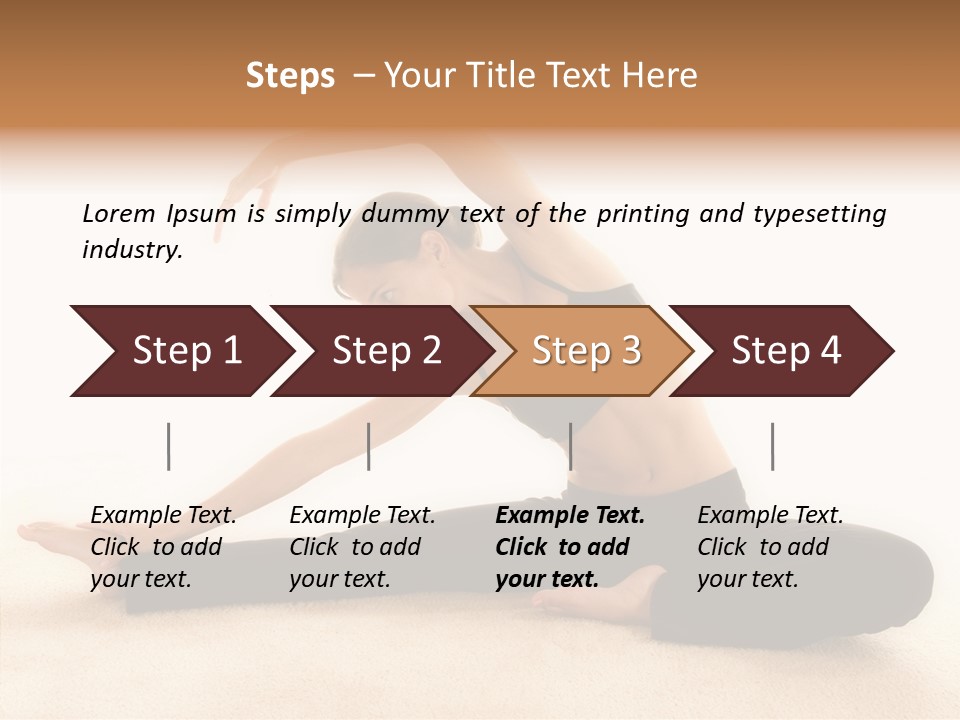 Steps – Your Title Text Here

Lorem Ipsum is simply dummy text of the printing and typesetting industry.

Step 1

Step 2

Step 3

Step 4

Example Text. Click to add your text.

Example Text. Click to add your text.

Example Text. Click to add your text.

Example Text. Click to add your text.